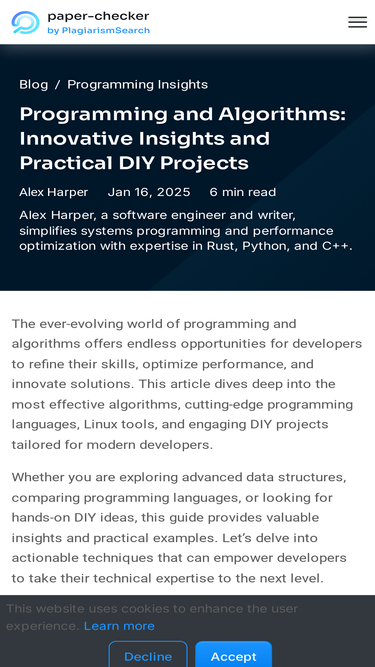 paper-checker
by PlagiarismSearch

Blog / Programming Insights

Programming and Algorithms: Innovative Insights and Practical DIY Projects

Alex Harper Jan 16, 2025 6 min read

Alex Harper, a software engineer and writer, simplifies systems programming and performance optimization with expertise in Rust, Python, and C++.

The ever-evolving world of programming and algorithms offers endless opportunities for developers to refine their skills, optimize performance, and innovate solutions. This article dives deep into the most effective algorithms, cutting-edge programming languages, Linux tools, and engaging DIY projects tailored for modern developers.

Whether you are exploring advanced data structures, comparing programming languages, or looking for hands-on DIY ideas, this guide provides valuable insights and practical examples. Let's delve into actionable techniques that can empower developers to take their technical expertise to the next level.

This website uses cookies to enhance the user experience. Learn more

Decline Accept